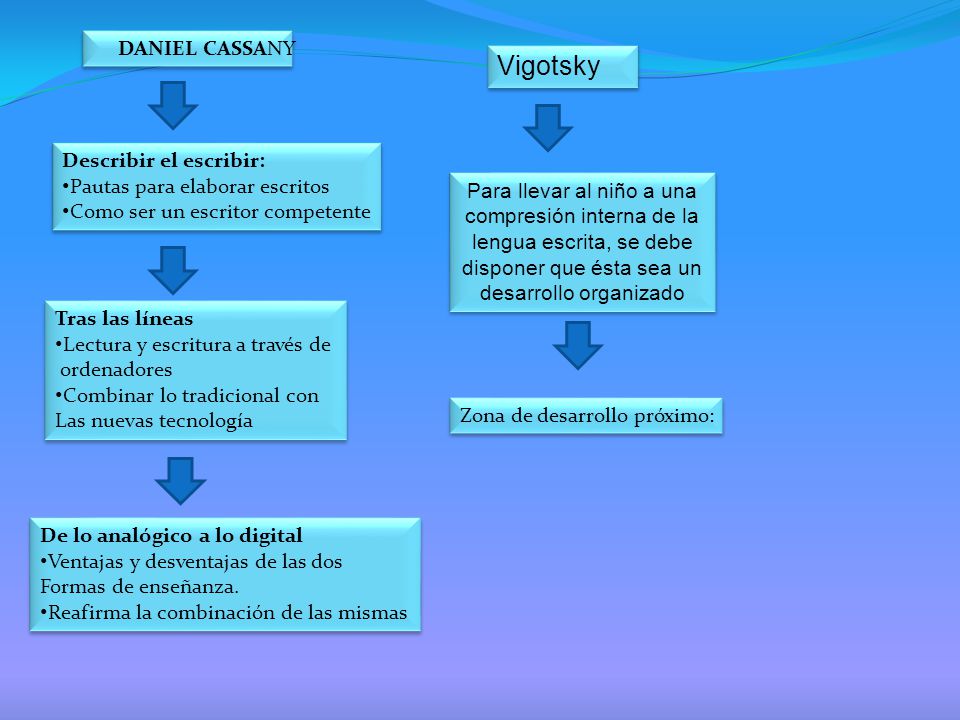 DANIEL CASSANY

Describir el escribir:
•Pautas para elaborar escritos
•Como ser un escritor competente

Tras las líneas
•Lectura y escritura a través de ordenadores
•Combinar lo tradicional con Las nuevas tecnología

De lo analógico a lo digital
•Ventajas y desventajas de las dos Formas de enseñanza.
•Reafirma la combinación de las mismas

Vigotsky

Para llevar al niño a una compresión interna de la lengua escrita, se debe disponer que ésta sea un desarrollo organizado

Zona de desarrollo próximo: